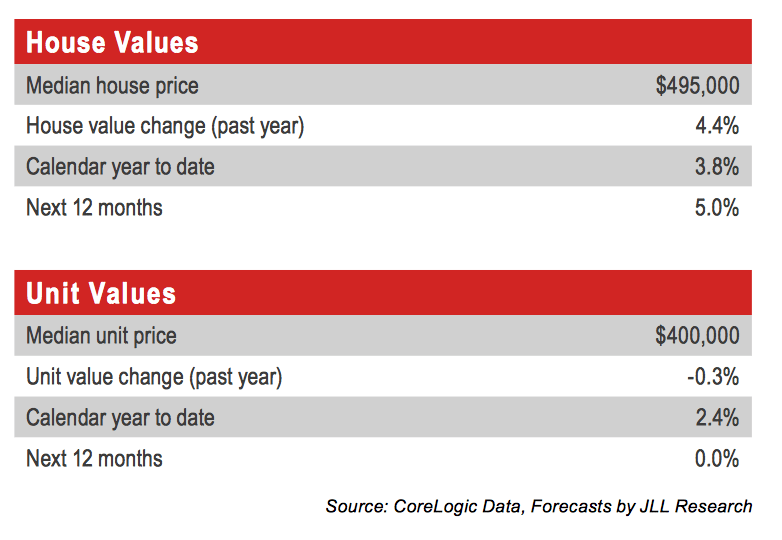 | House Values | |
|---|---|
| Median house price | \$495,000 |
| House value change (past year) | 4.4% |
| Calendar year to date | 3.8% |
| Next 12 months | 5.0% |

| Unit Values | |
|---|---|
| Median unit price | \$400,000 |
| Unit value change (past year) | -0.3% |
| Calendar year to date | 2.4% |
| Next 12 months | 0.0% |

Source: CoreLogic Data, Forecasts by JLL Research